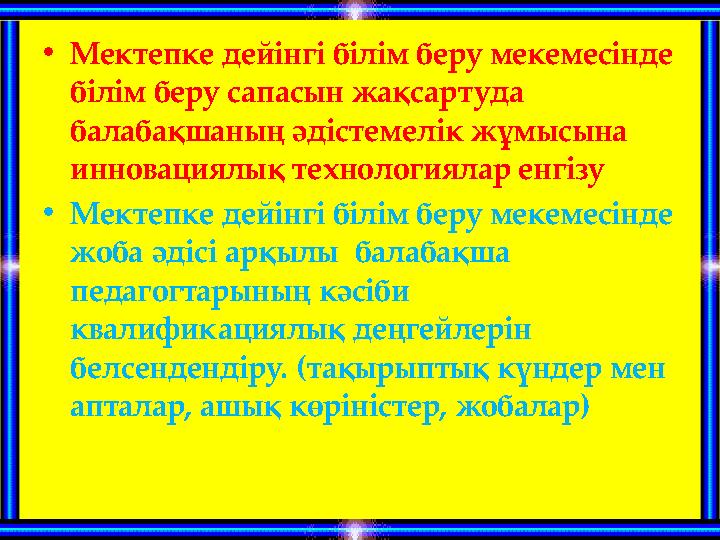 • Мектепке дейінгі білім беру мекемесінде білім беру сапасын жақсартуда балабақшаның әдістемелік жұмысына инновациялық технологиялар енгізу

• Мектепке дейінгі білім беру мекемесінде жоба әдісі арқылы балабақша педагогтарының кәсіби квалификациялық деңгейлерін белсендендіру. (тақырыптық күндер мен апталар, ашық көріністер, жобалар)